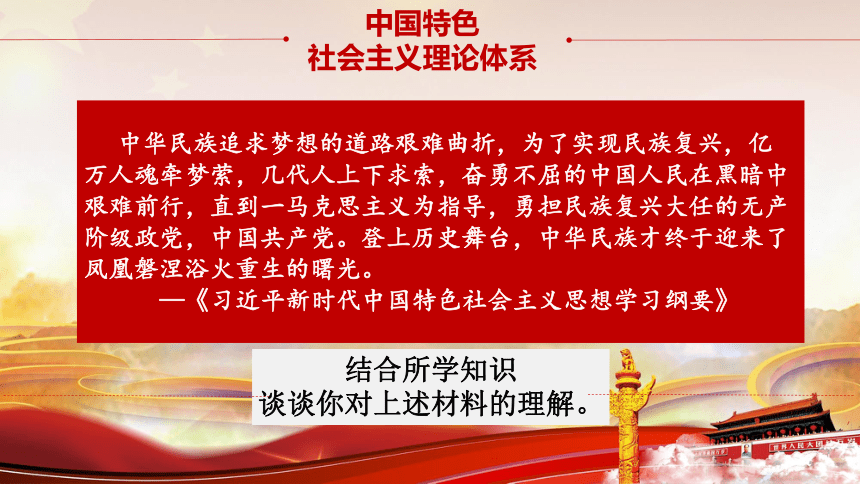 中国特色
社会主义理论体系

中华民族追求梦想的道路艰难曲折，为了实现民族复兴，亿万人魂牵梦萦，几代人上下求索，奋勇不屈的中国人民在黑暗中艰难前行，直到一马克思主义为指导，勇担民族复兴大任的无产阶级政党，中国共产党。登上历史舞台，中华民族才终于迎来了凤凰磐涅浴火重生的曙光。
—《习近平新时代中国特色社会主义思想学习纲要》

结合所学知识
谈谈你对上述材料的理解。